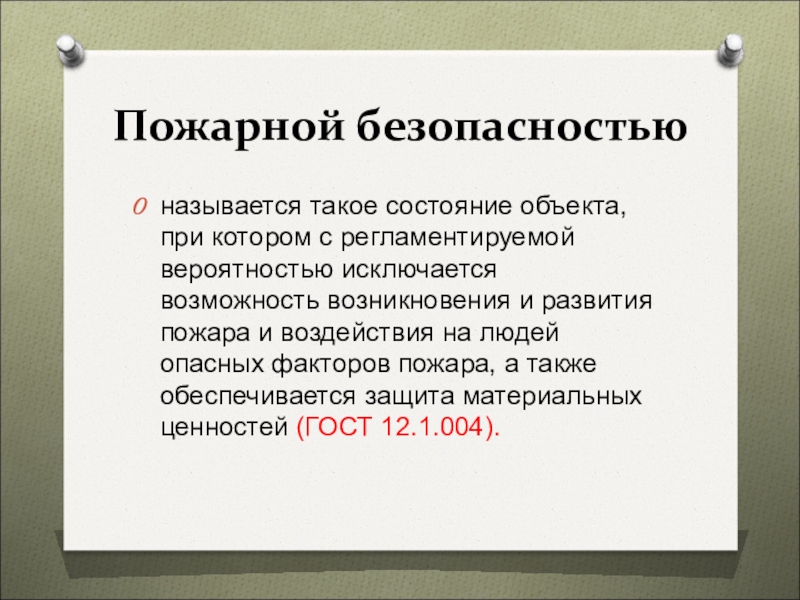 Пожарной безопасностью

называется такое состояние объекта, при котором с регламентируемой вероятностью исключается возможность возникновения и развития пожара и воздействия на людей опасных факторов пожара, а также обеспечивается защита материальных ценностей (ГОСТ 12.1.004).